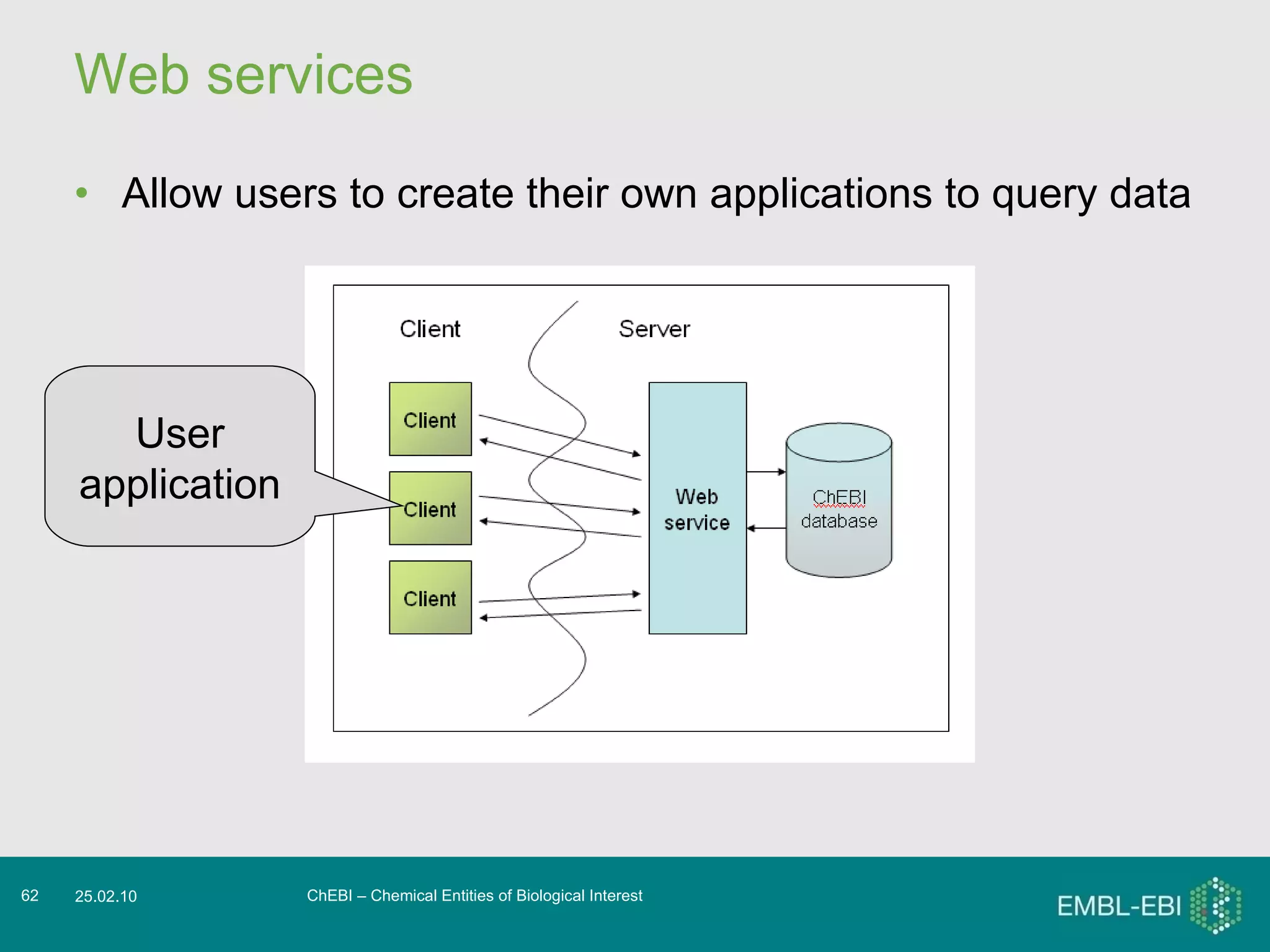 Web services

• Allow users to create their own applications to query data

User application

Client

Server

Client

Client

Client

Web service

ChEBI database

62 25.02.10 ChEBI – Chemical Entities of Biological Interest

EMBL-EBI